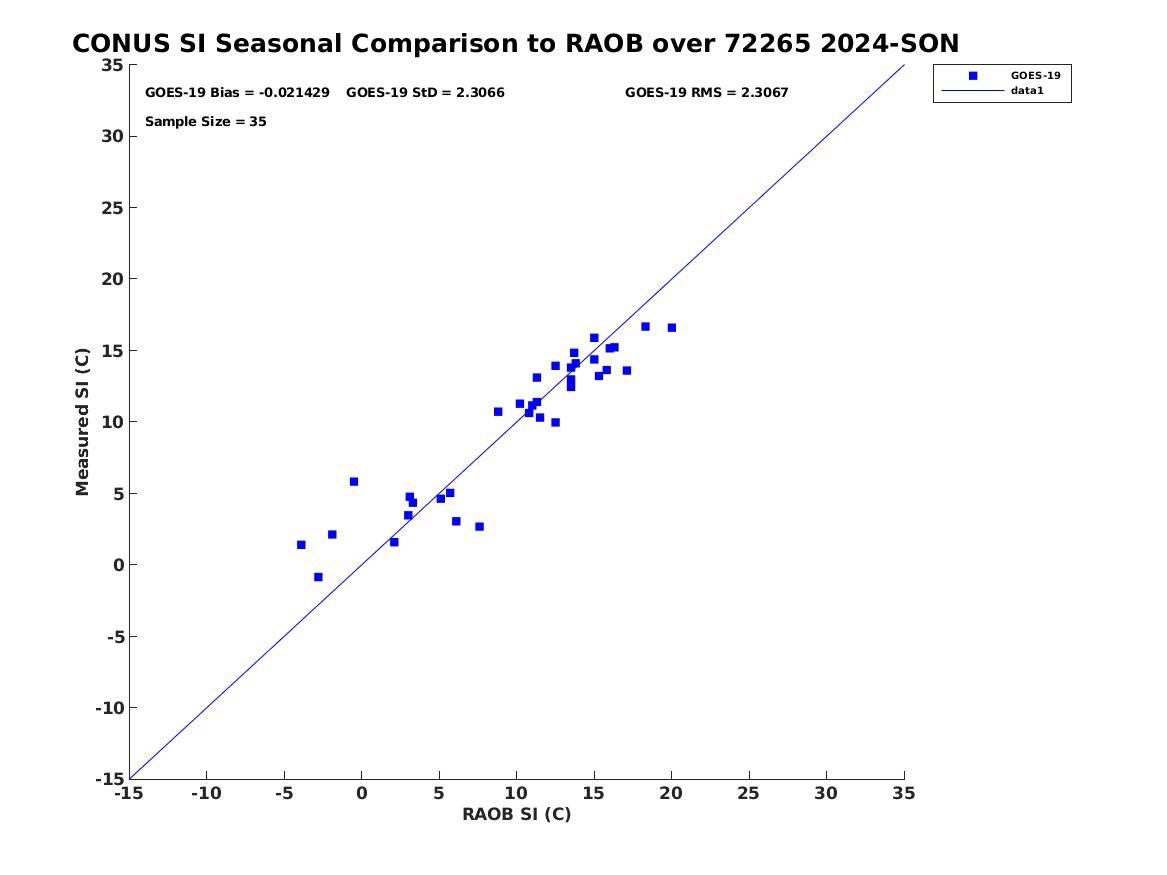 CONUS SI Seasonal Comparison to RAOB over 72265 2024-SON

GOES-19 Bias = -0.021429 GOES-19 StD = 2.3066 GOES-19 RMS = 2.3067

Sample Size = 35

GOES-19
data1

Measured SI (C)

35
30
25
20
15
10
5
0
-5
-10
-15

-15 -10 -5 0 5 10 15 20 25 30 35

RAOB SI (C)